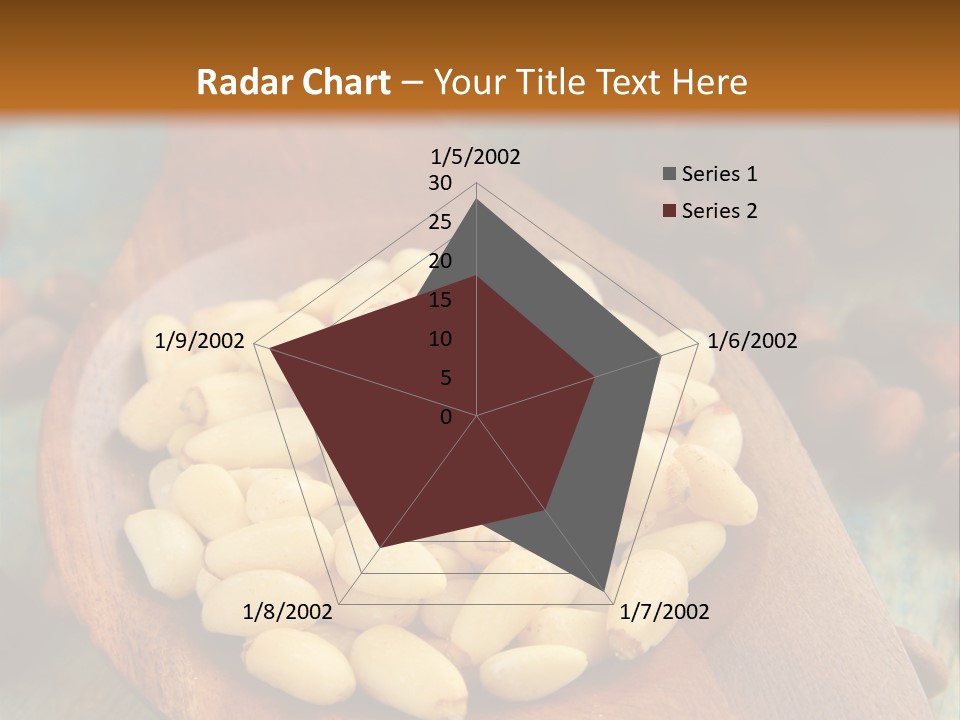 Radar Chart – Your Title Text Here

1/5/2002
30
25
20
15
10
5
0
1/6/2002
1/7/2002
1/8/2002
1/9/2002

Series 1
Series 2